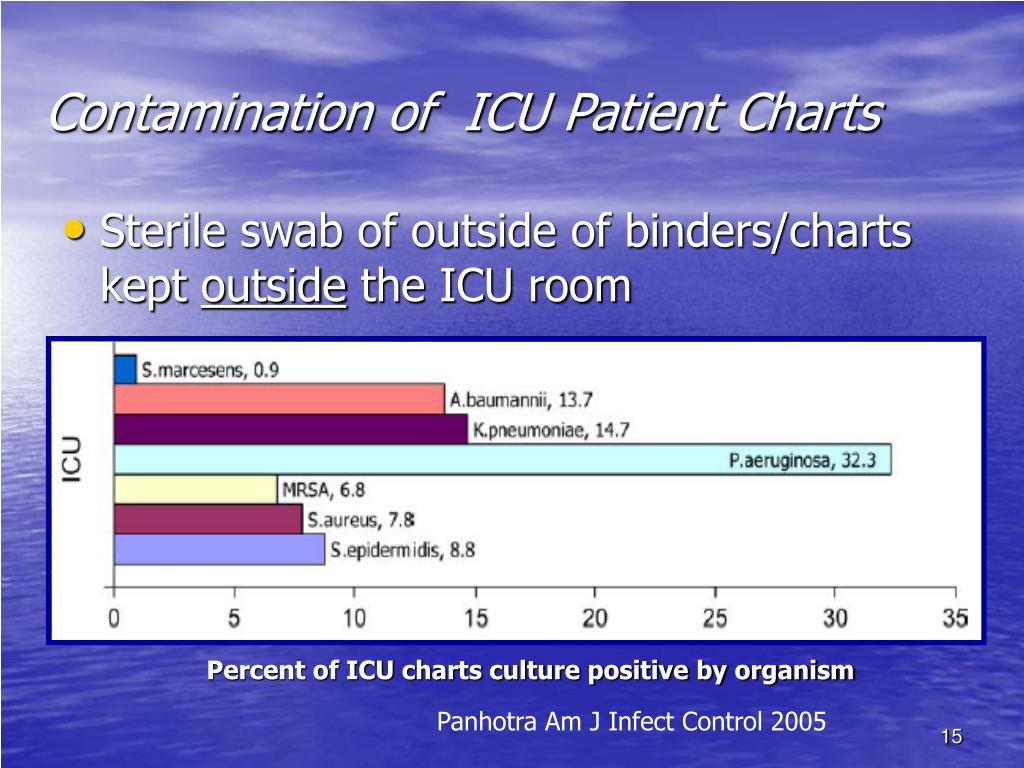 Contamination of ICU Patient Charts

• Sterile swab of outside of binders/charts kept outside the ICU room

ICU

S.marcesens, 0.9
A.baumannii, 13.7
K.pneumoniae, 14.7
P.aeruginosa, 32.3
MRSA, 6.8
S.aureus, 7.8
S.epidermidis, 8.8

0 5 10 15 20 25 30 35

Percent of ICU charts culture positive by organism

Panhotra Am J Infect Control 2005

15